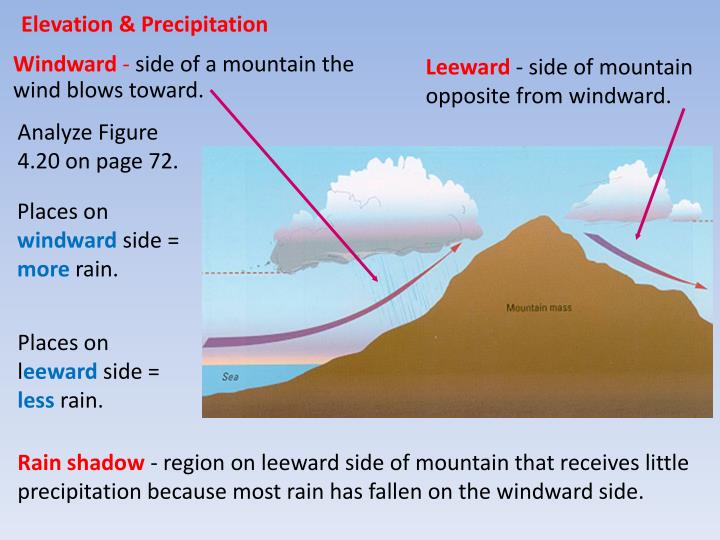 Elevation & Precipitation

Windward - side of a mountain the wind blows toward.

Leeward - side of mountain opposite from windward.

Analyze Figure 4.20 on page 72.

Places on windward side = more rain.

Places on leeward side = less rain.

Mountain mass

Sea

Rain shadow - region on leeward side of mountain that receives little precipitation because most rain has fallen on the windward side.